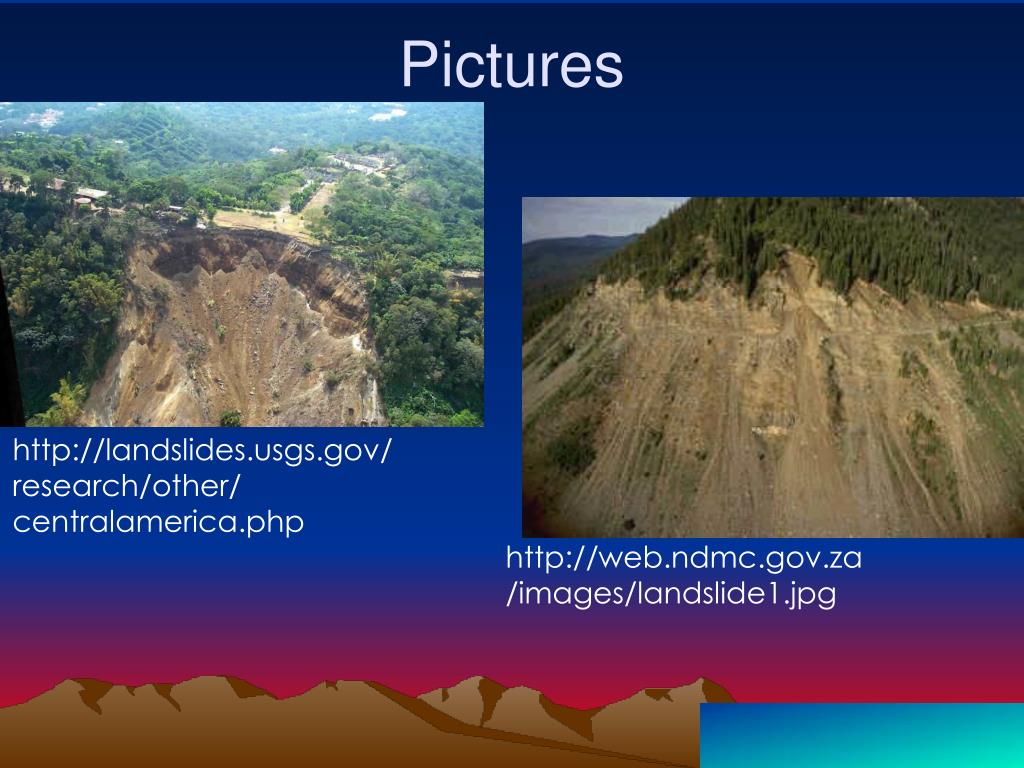 Pictures

http://landslides.usgs.gov/research/other/centralamerica.php

http://web.ndmc.gov.za/images/landslide1.jpg